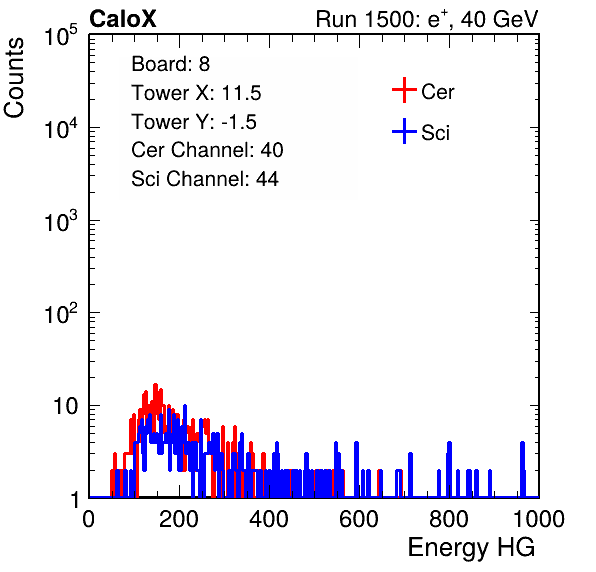 CaloX

Run 1500: $e^{+}$, 40 GeV

Counts

$10^5$

$10^4$

$10^3$

$10^2$

10

1

Board: 8
Tower X: 11.5
Tower Y: -1.5
Cer Channel: 40
Sci Channel: 44

Cer

Sci

0 200 400 600 800 1000

Energy HG